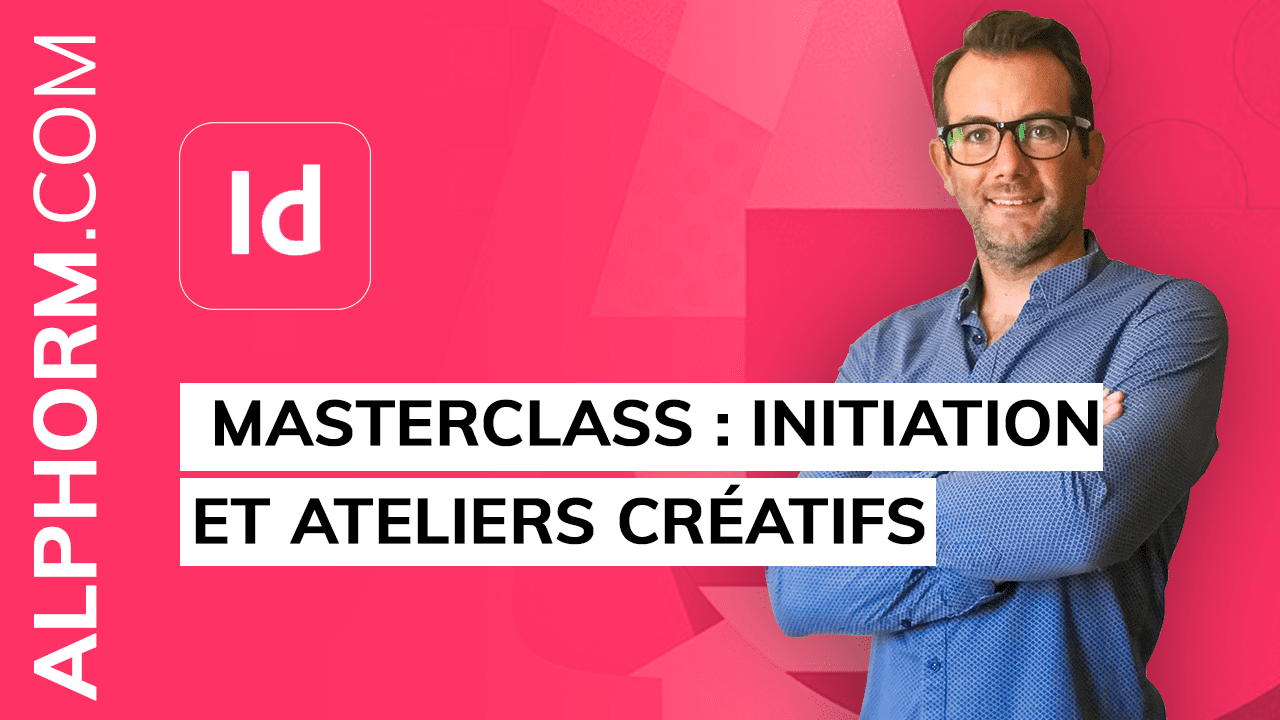 ALPHORM.COM

Id

MASTERCLASS : INITIATION ET ATELIERS CRÉATIFS